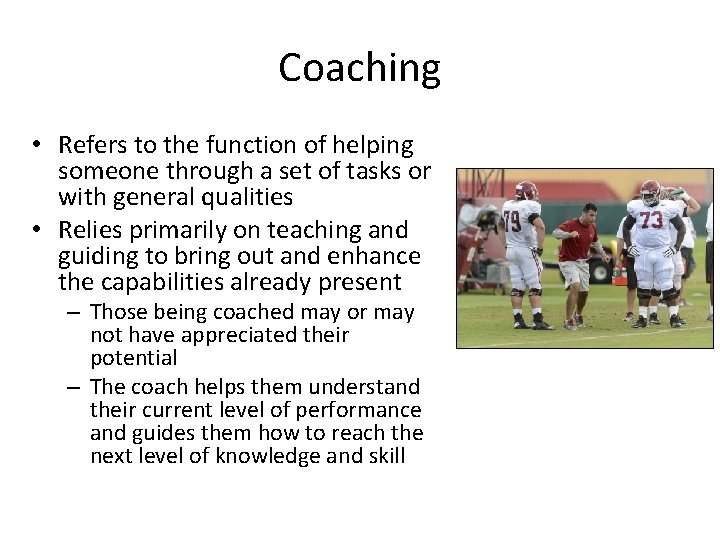 Coaching

• Refers to the function of helping someone through a set of tasks or with general qualities
• Relies primarily on teaching and guiding to bring out and enhance the capabilities already present
 – Those being coached may or may not have appreciated their potential
 – The coach helps them understand their current level of performance and guides them how to reach the next level of knowledge and skill

79
73